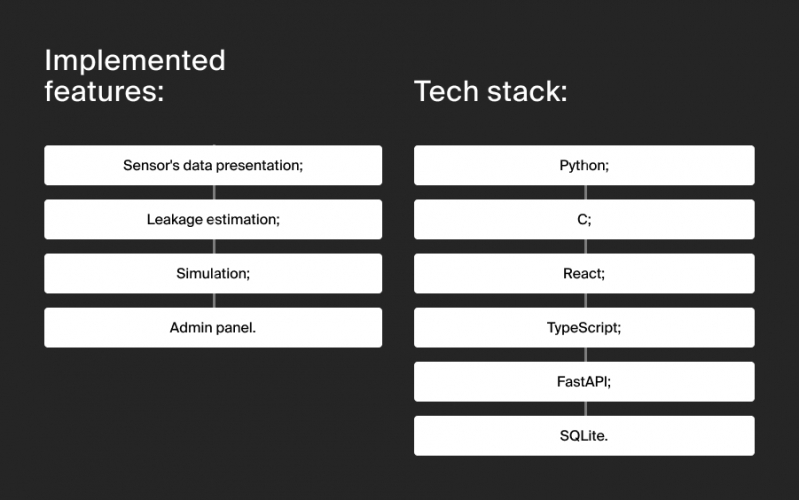 Implemented features:

Sensor's data presentation;

Leakage estimation;

Simulation;

Admin panel.

Tech stack:

Python;

C;

React;

TypeScript;

FastAPI;

SQLite.